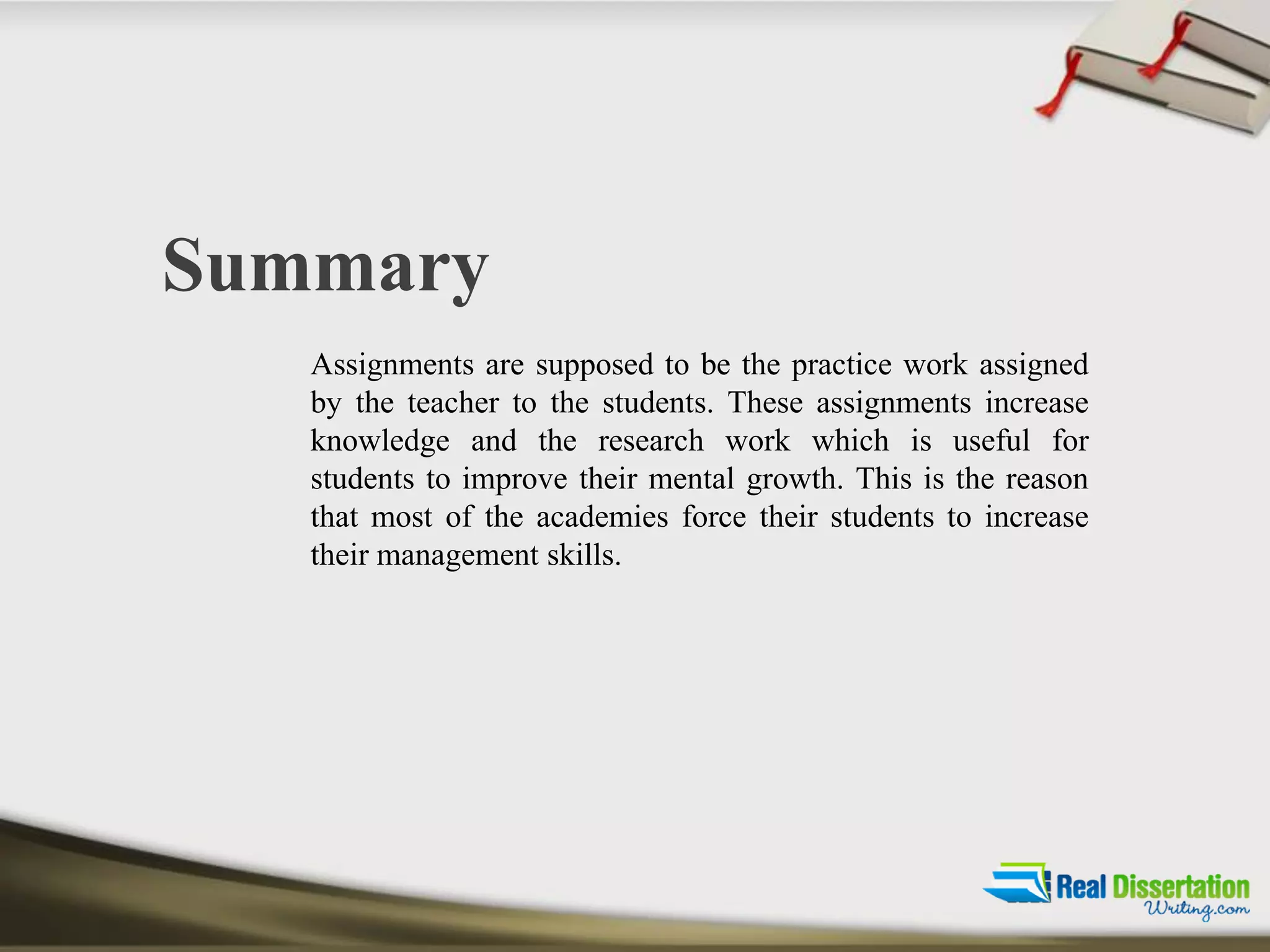 Summary

Assignments are supposed to be the practice work assigned by the teacher to the students. These assignments increase knowledge and the research work which is useful for students to improve their mental growth. This is the reason that most of the academies force their students to increase their management skills.

Real Dissertation Writing.com